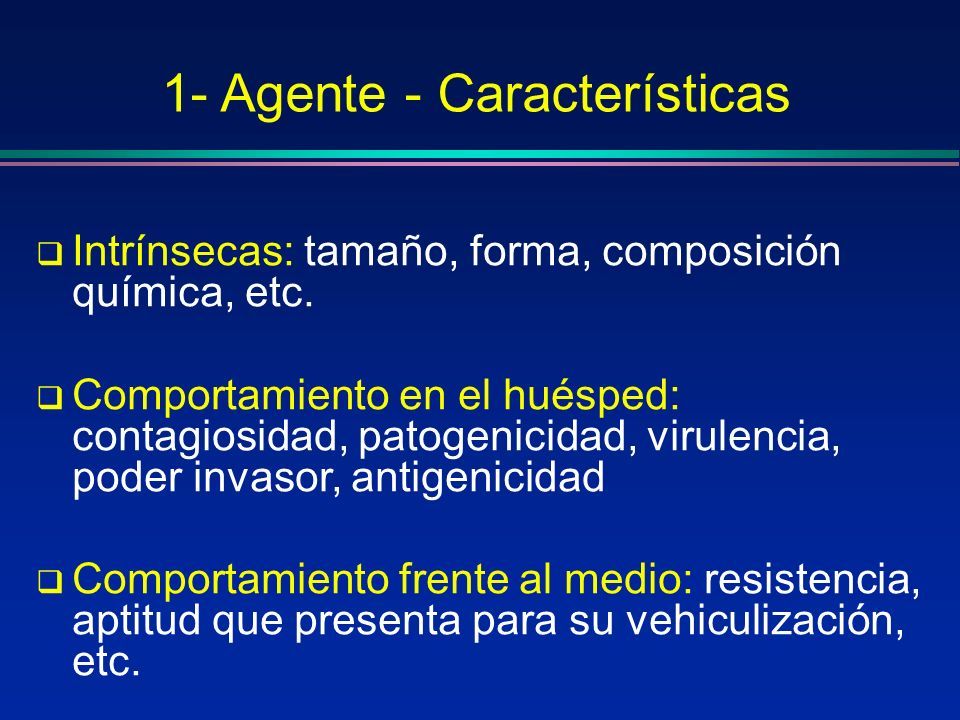 1- Agente - Características

❑ Intrínsecas: tamaño, forma, composición química, etc.

❑ Comportamiento en el huésped: contagiosidad, patogenicidad, virulencia, poder invasor, antigenicidad

❑ Comportamiento frente al medio: resistencia, aptitud que presenta para su vehiculización, etc.